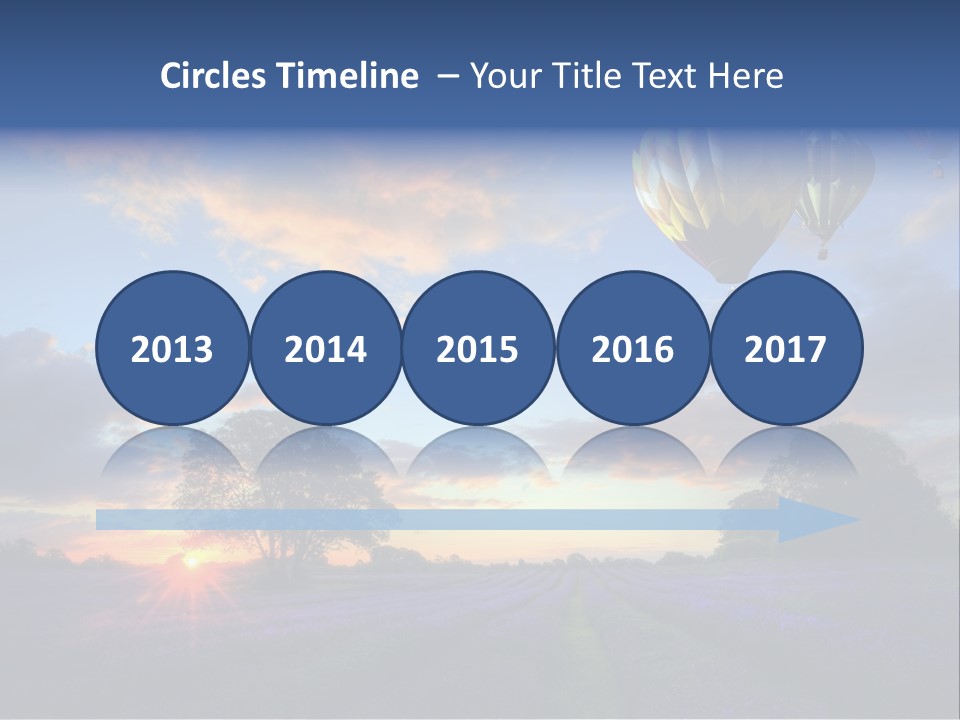 Circles Timeline – Your Title Text Here

2013
2014
2015
2016
2017